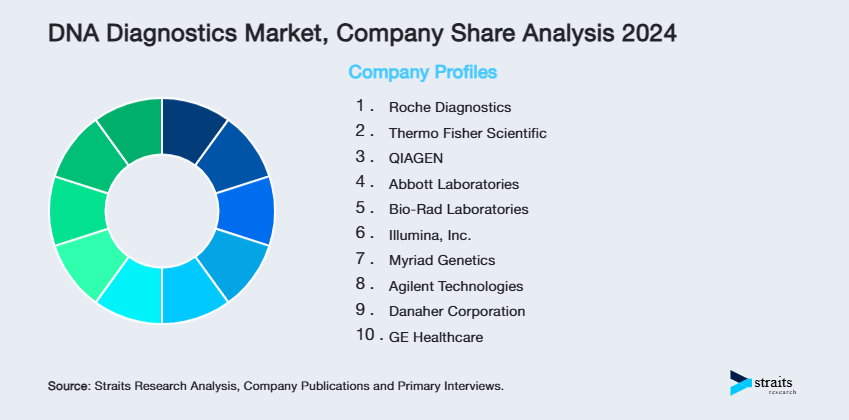 DNA Diagnostics Market, Company Share Analysis 2024

Company Profiles

1. Roche Diagnostics
2. Thermo Fisher Scientific
3. QIAGEN
4. Abbott Laboratories
5. Bio-Rad Laboratories
6. Illumina, Inc.
7. Myriad Genetics
8. Agilent Technologies
9. Danaher Corporation
10. GE Healthcare

Source: Straits Research Analysis, Company Publications and Primary Interviews.

straits research